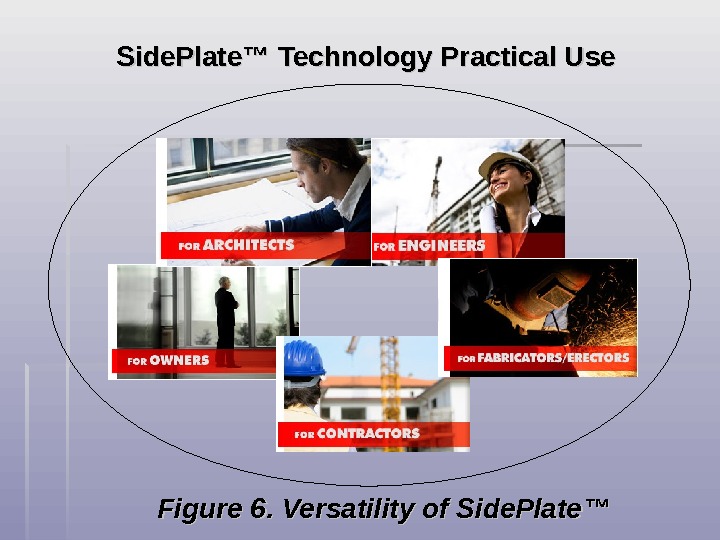 SidePlate™ Technology Practical Use

FOR ARCHITECTS

FOR ENGINEERS

FOR OWNERS

FOR FABRICATORS/ERECTORS

FOR CONTRACTORS

Figure 6. Versatility of SidePlate™